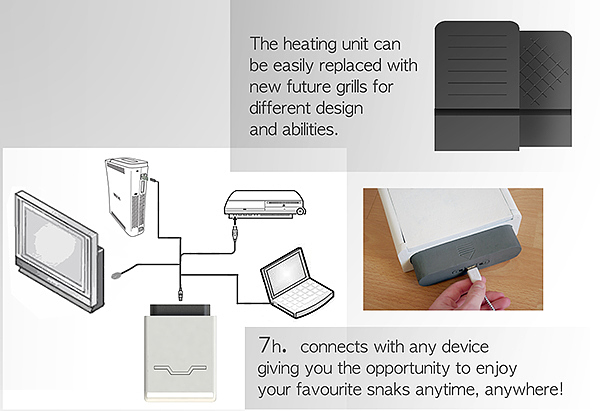 The heating unit can be easily replaced with new future grills for different design and abilities.

7h. connects with any device giving you the opportunity to enjoy your favourite snaks anytime, anywhere!